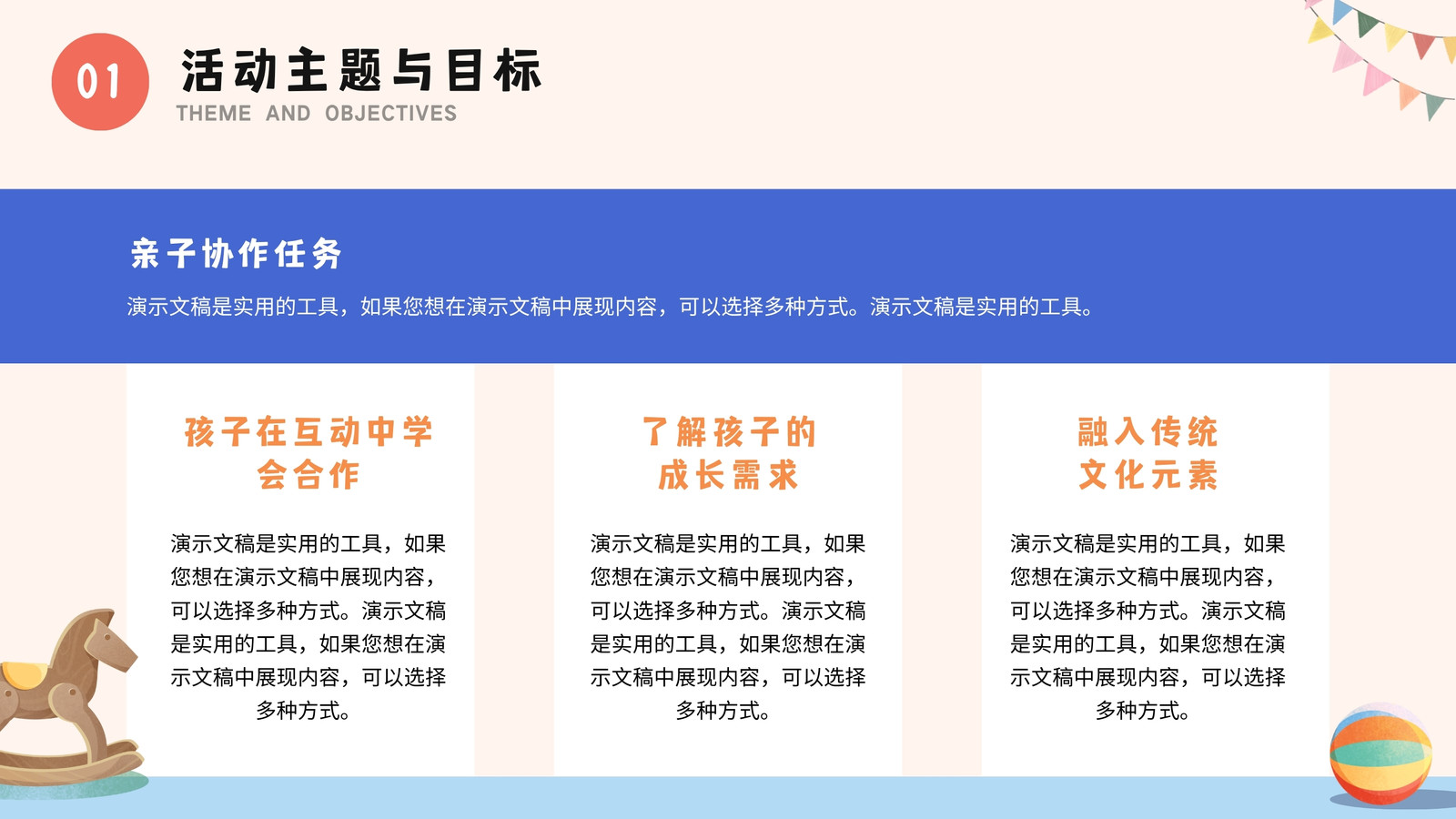 01

活动主题与目标

THEME AND OBJECTIVES

亲子协作任务

演示文稿是实用的工具，如果您想在演示文稿中展现内容，可以选择多种方式。演示文稿是实用的工具。

孩子在互动中学会合作

演示文稿是实用的工具，如果您想在演示文稿中展现内容，可以选择多种方式。演示文稿是实用的工具，如果您想在演示文稿中展现内容，可以选择多种方式。

了解孩子的成长需求

演示文稿是实用的工具，如果您想在演示文稿中展现内容，可以选择多种方式。演示文稿是实用的工具，如果您想在演示文稿中展现内容，可以选择多种方式。

融入传统文化元素

演示文稿是实用的工具，如果您想在演示文稿中展现内容，可以选择多种方式。演示文稿是实用的工具，如果您想在演示文稿中展现内容，可以选择多种方式。